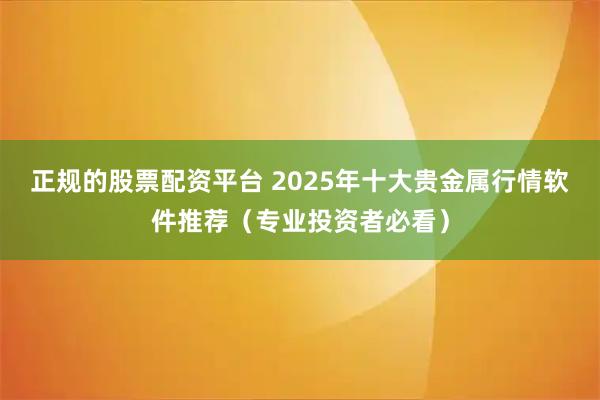 正规的股票配资平台 2025年十大贵金属行情软件推荐（专业投资者必看）